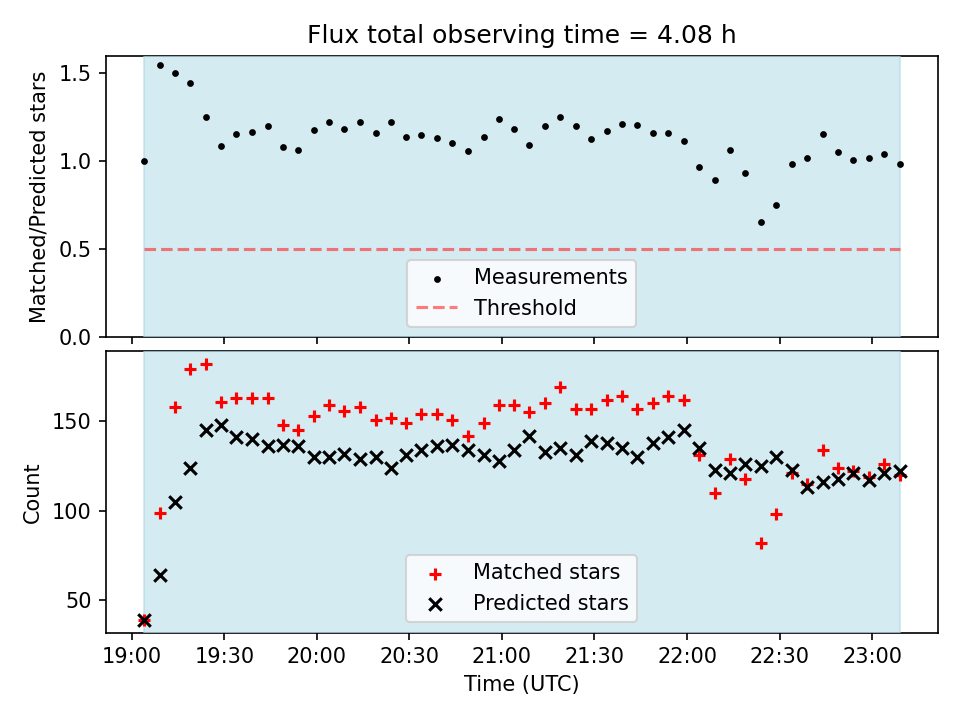 Flux total observing time = 4.08 h

Matched/Predicted stars

1.5
1.0
0.5
0.0

Measurements
Threshold

Count

150
100
50

Matched stars
Predicted stars

19:00 19:30 20:00 20:30 21:00 21:30 22:00 22:30 23:00

Time (UTC)